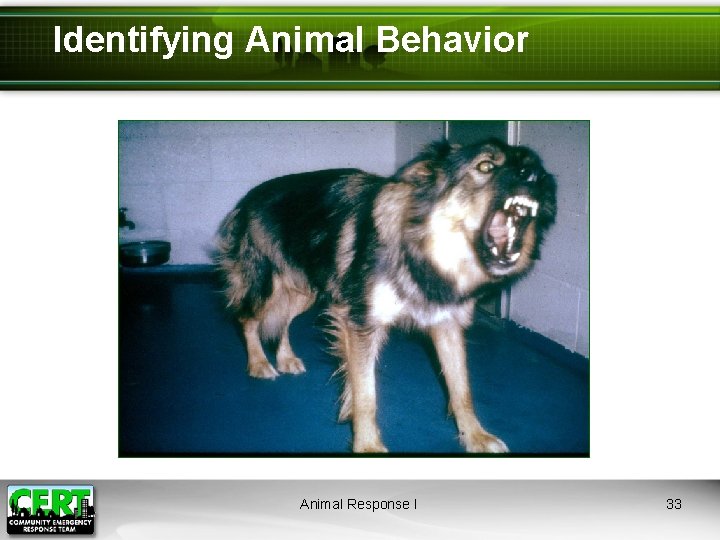 Identifying Animal Behavior

CERT
COMMUNITY EMERGENCY RESPONSE TEAM

Animal Response I

33